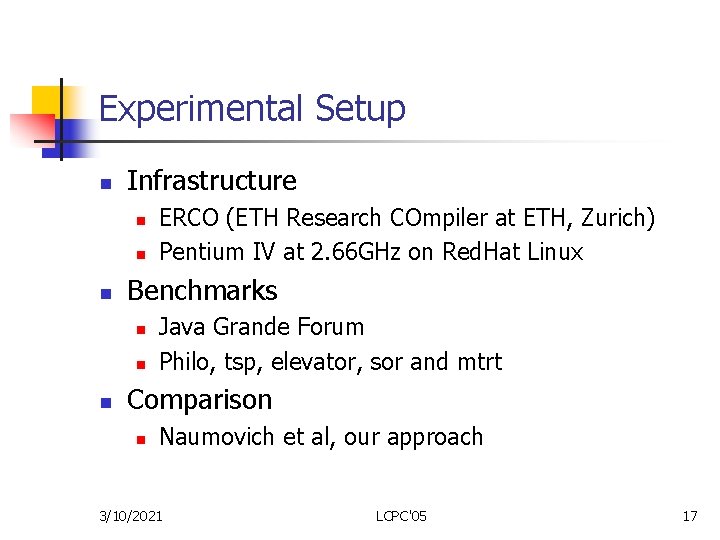 Experimental Setup

- Infrastructure
  - ERCO (ETH Research COmpiler at ETH, Zurich)
  - Pentium IV at 2.66GHz on RedHat Linux
- Benchmarks
  - Java Grande Forum
  - Philo, tsp, elevator, sor and mtrt
- Comparison
  - Naumovich et al, our approach

3/10/2021

LCPC'05

17